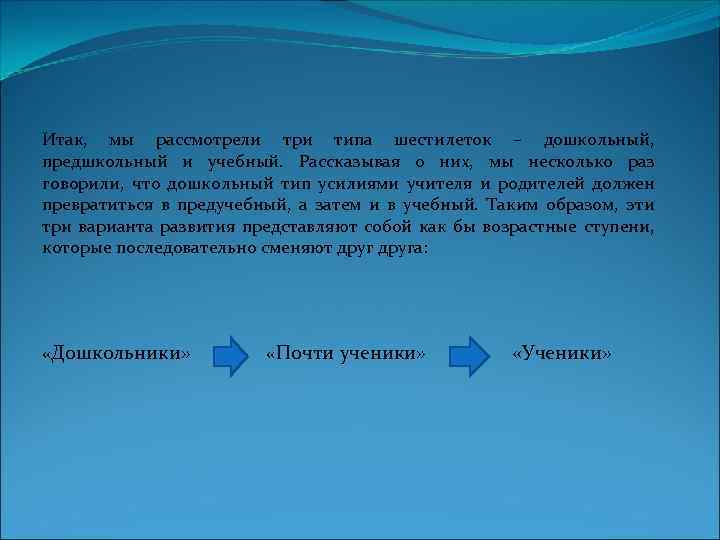 Итак, мы рассмотрели три типа шестилеток – дошкольный, предшкольный и учебный. Рассказывая о них, мы несколько раз говорили, что дошкольный тип усилиями учителя и родителей должен превратиться в предучебный, а затем и в учебный. Таким образом, эти три варианта развития представляют собой как бы возрастные ступени, которые последовательно сменяют друг друга:

«Дошкольники» «Почти ученики» «Ученики»